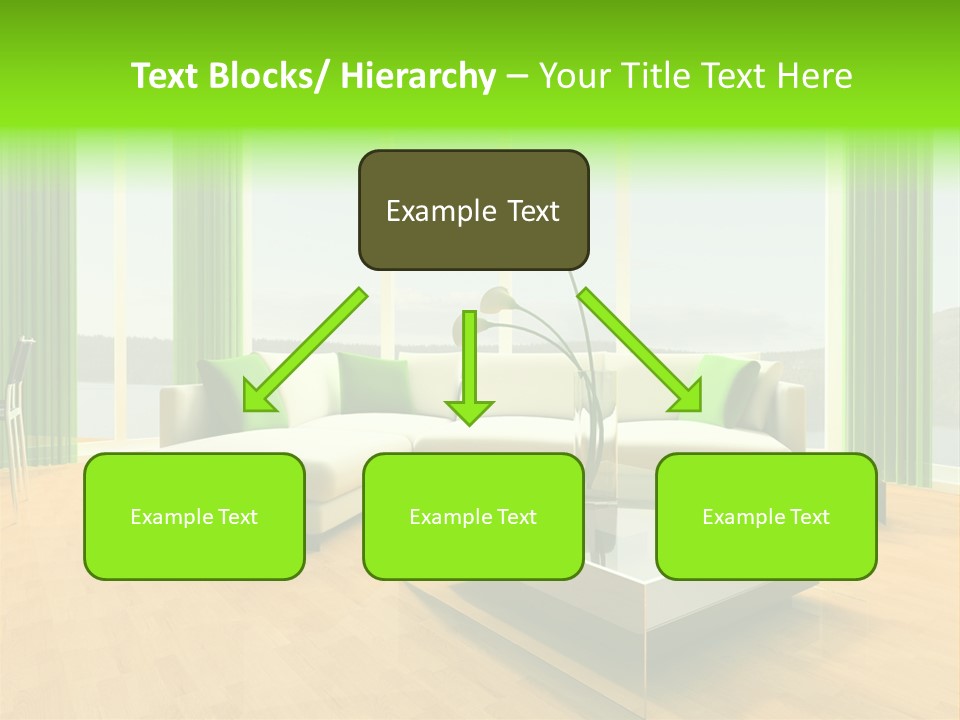 Text Blocks/ Hierarchy – Your Title Text Here

Example Text

Example Text

Example Text

Example Text